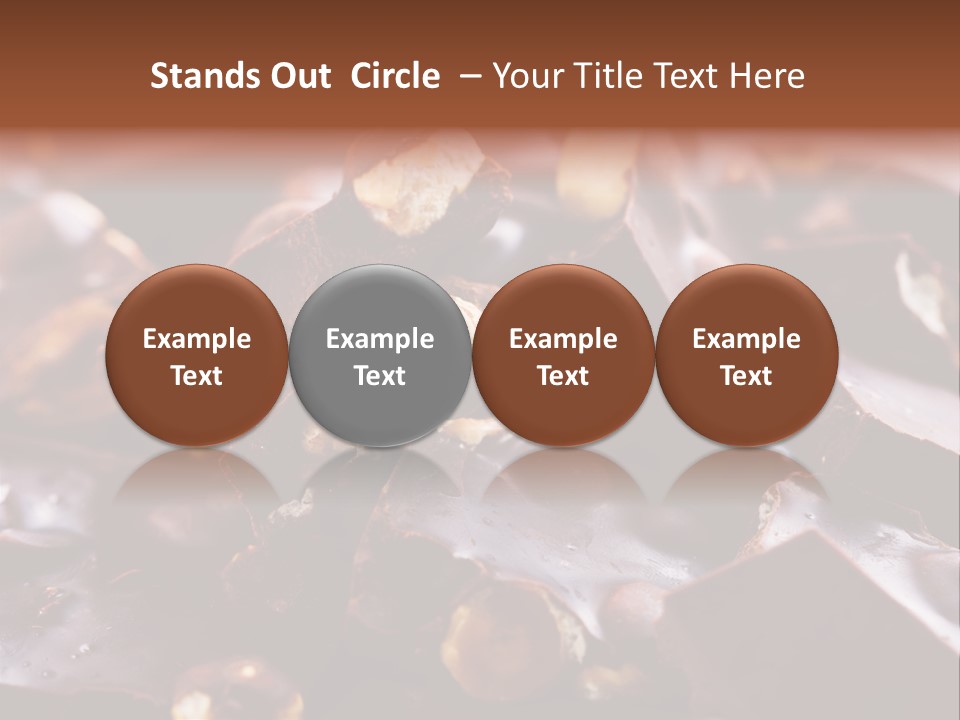 Stands Out Circle – Your Title Text Here

Example Text

Example Text

Example Text

Example Text